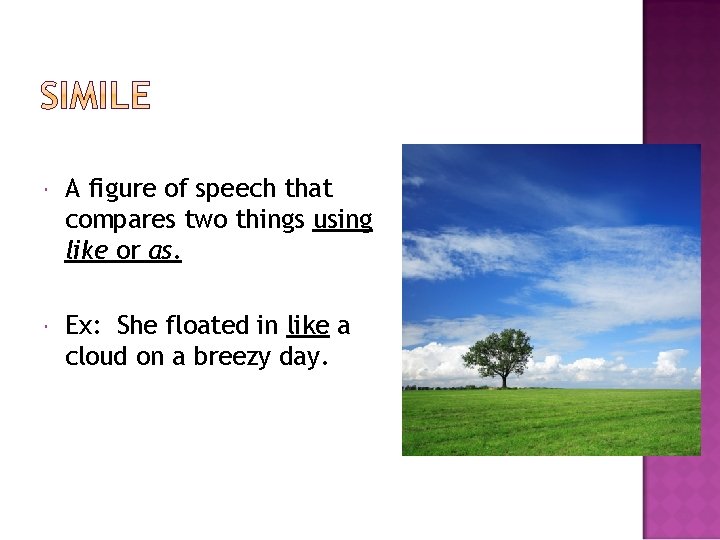 SIMILE

A figure of speech that compares two things using like or as.

Ex: She floated in like a cloud on a breezy day.